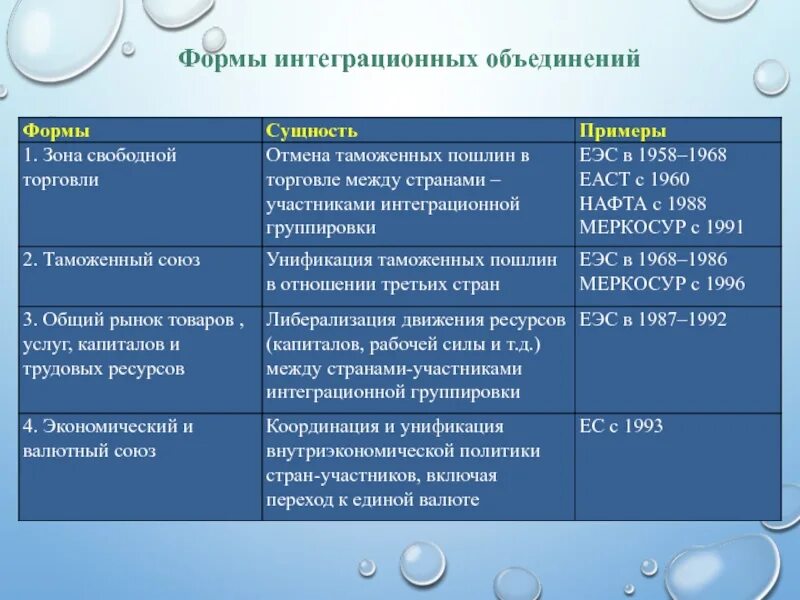 Формы интеграционных объединений

| Формы | Сущность | Примеры |
|---|---|---|
| 1. Зона свободной торговли | Отмена таможенных пошлин в торговле между странами – участниками интеграционной группировки | ЕЭС в 1958–1968 ЕАСТ с 1960 НАФТА с 1988 МЕРКОСУР с 1991 |
| 2. Таможенный союз | Унификация таможенных пошлин в отношении третьих стран | ЕЭС в 1968–1986 МЕРКОСУР с 1996 |
| 3. Общий рынок товаров , услуг, капиталов и трудовых ресурсов | Либерализация движения ресурсов (капиталов, рабочей силы и т.д.) между странами-участниками интеграционной группировки | ЕЭС в 1987–1992 |
| 4. Экономический и валютный союз | Координация и унификация внутриэкономической политики стран-участников, включая переход к единой валюте | ЕС с 1993 |